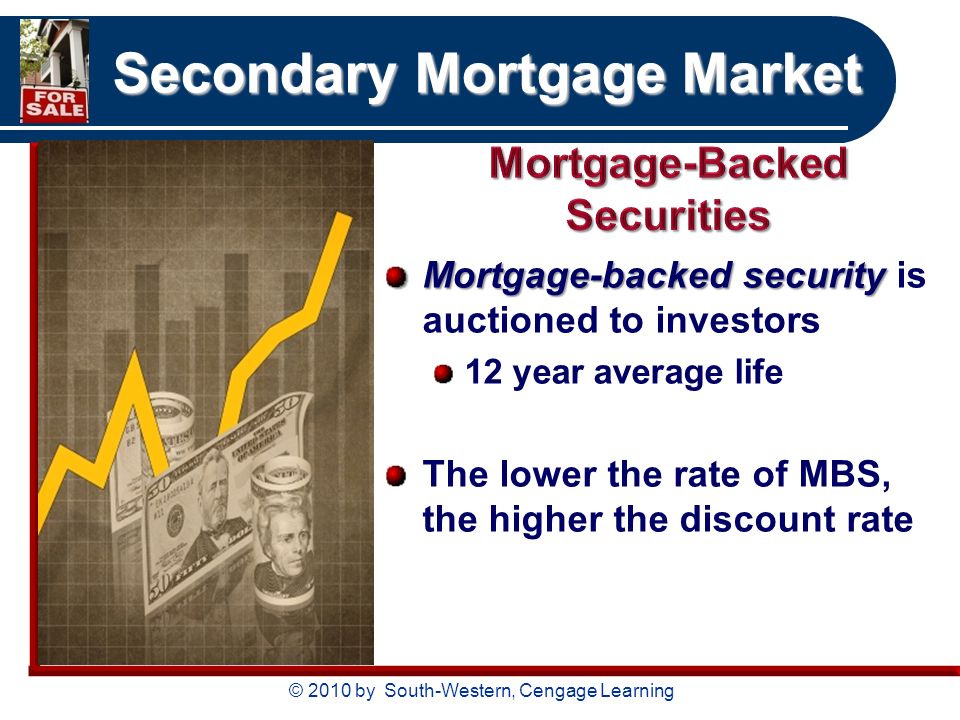 FOR SALE

Secondary Mortgage Market

Mortgage-Backed Securities

Mortgage-backed security is auctioned to investors

12 year average life

The lower the rate of MBS, the higher the discount rate

© 2010 by South-Western, Cengage Learning